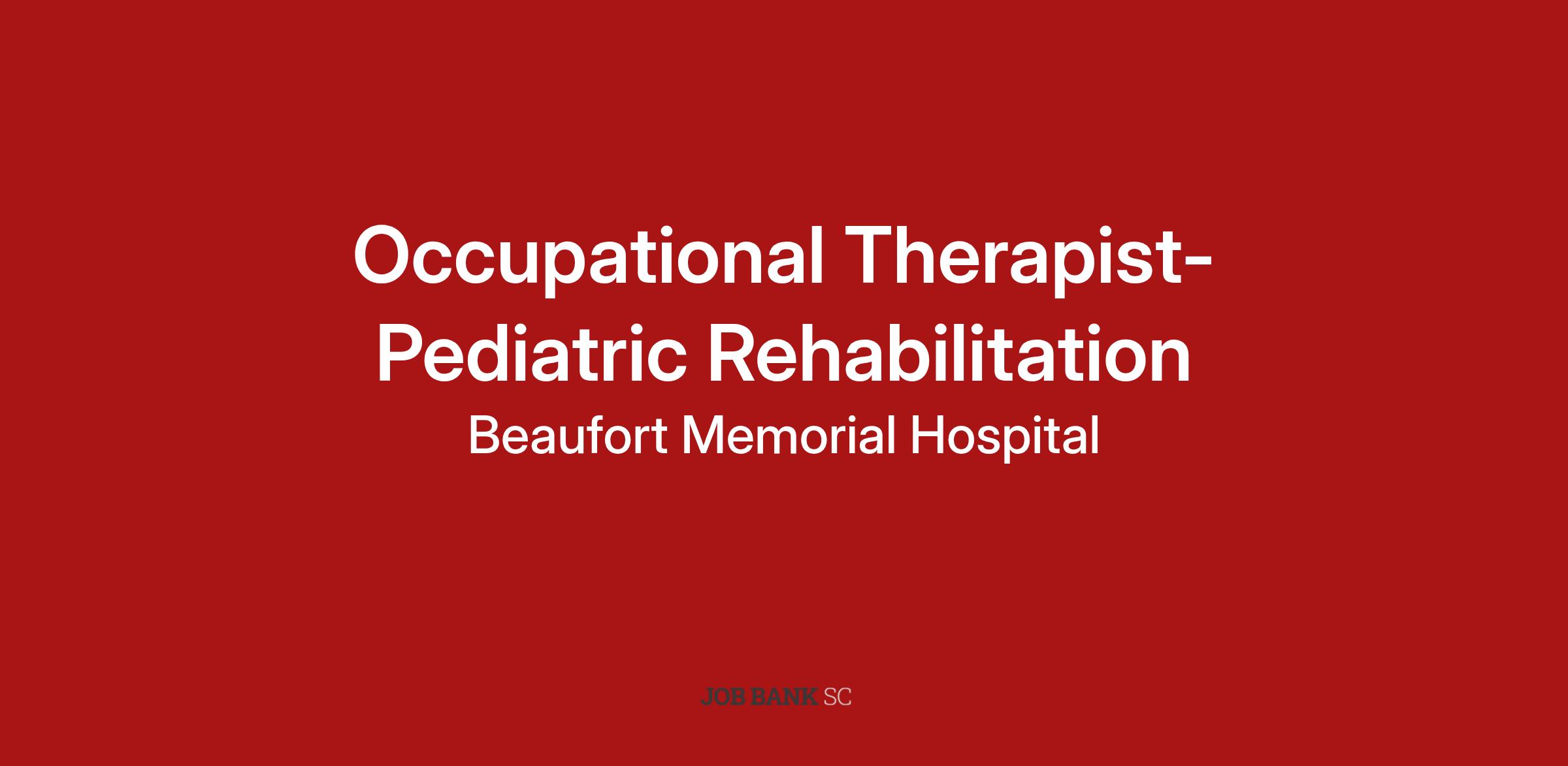 Occupational Therapist-Pediatric Rehabilitation

Beaufort Memorial Hospital

JOB BANK SC